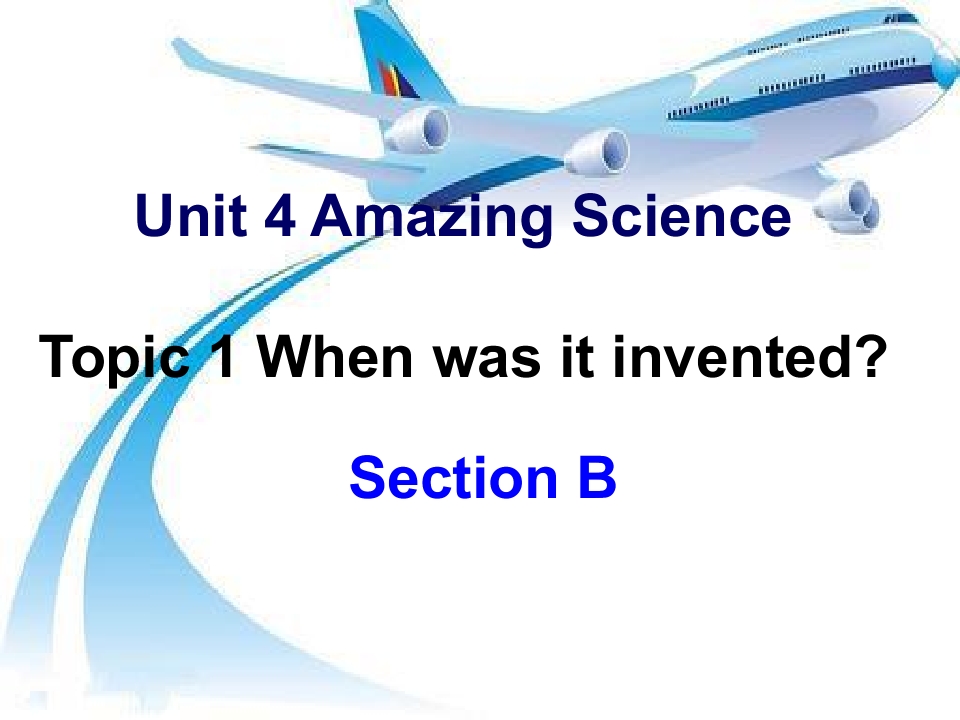 Unit 4 Amazing Science

Topic 1 When was it invented?

Section B